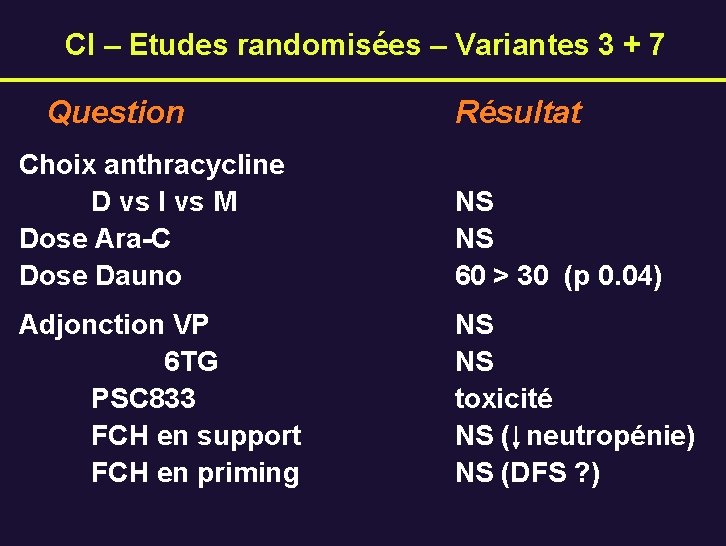 CI – Etudes randomisées – Variantes 3 + 7

| Question | Résultat |
|---|---|
| Choix anthracycline | |
| D vs I vs M | NS |
| Dose Ara-C | NS |
| Dose Dauno | 60 > 30 (p 0.04) |
| Adjonction VP | NS |
| 6TG | NS |
| PSC833 | toxicité |
| FCH en support | NS (↓ neutropénie) |
| FCH en priming | NS (DFS ?) |